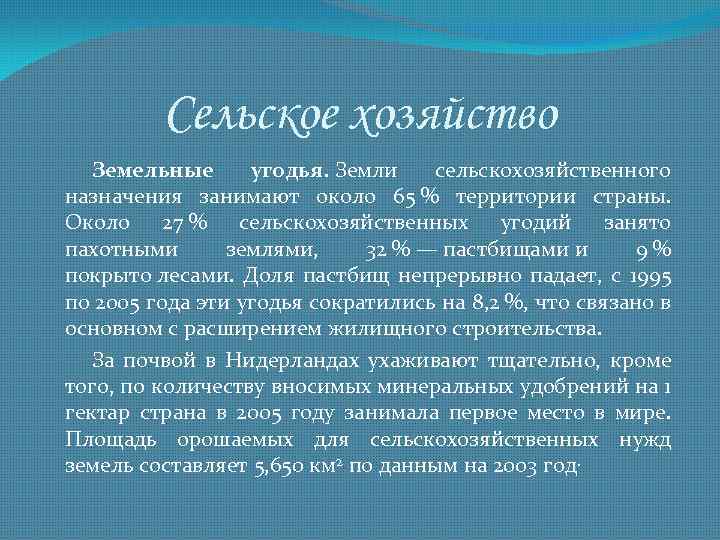 Сельское хозяйство

Земельные угодья. Земли сельскохозяйственного назначения занимают около 65 % территории страны. Около 27 % сельскохозяйственных угодий занято пахотными землями, 32 % — пастбищами и 9 % покрыто лесами. Доля пастбищ непрерывно падает, с 1995 по 2005 года эти угодья сократились на 8,2 %, что связано в основном с расширением жилищного строительства.

За почвой в Нидерландах ухаживают тщательно, кроме того, по количеству вносимых минеральных удобрений на 1 гектар страна в 2005 году занимала первое место в мире. Площадь орошаемых для сельскохозяйственных нужд земель составляет 5,650 км$^2$ по данным на 2003 год.